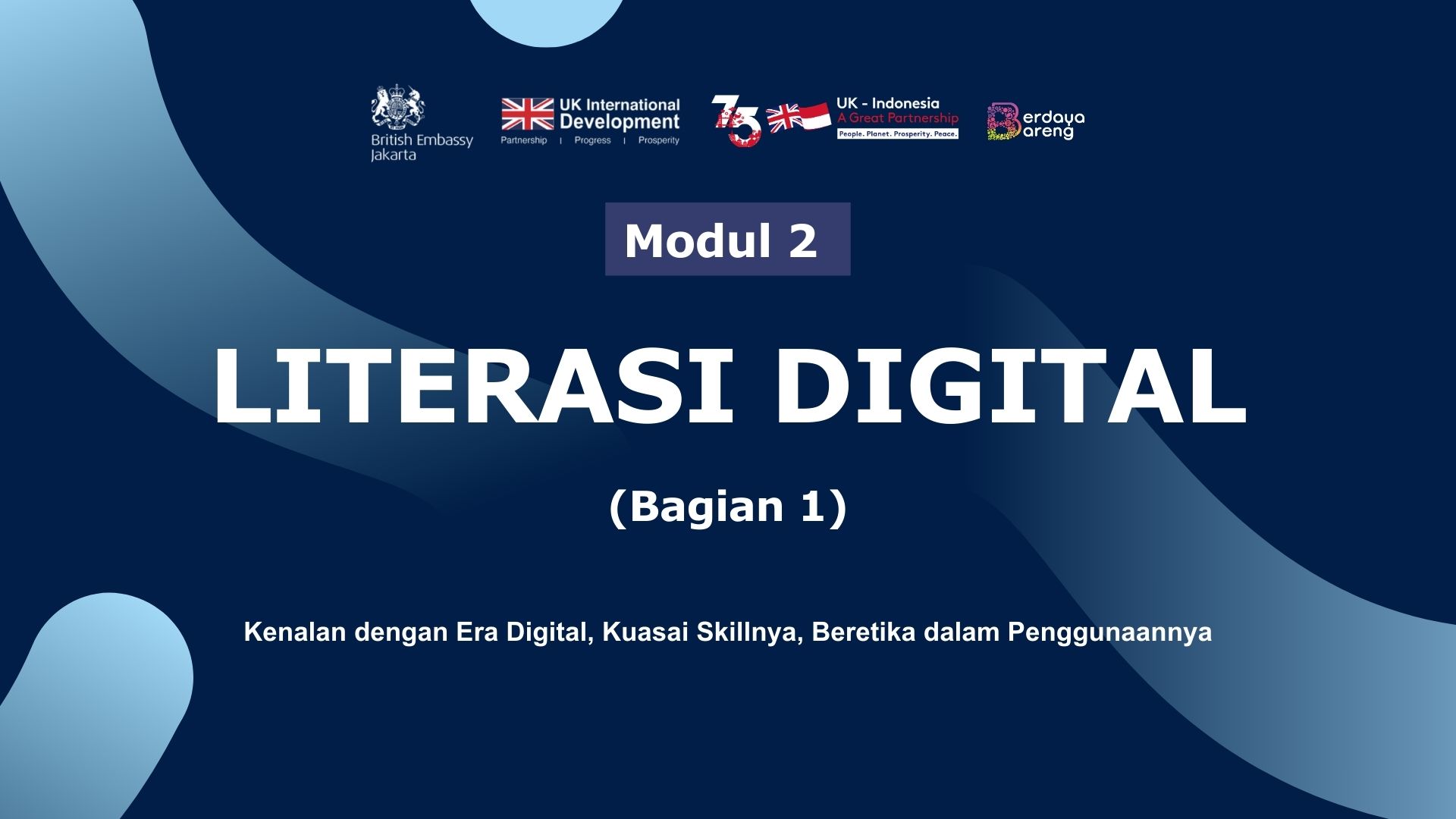 British Embassy Jakarta

UK International Development
Partnership | Progress | Prosperity

75 UK - Indonesia
A Great Partnership
People. Planet. Prosperity. Peace.

Berdaya Bareng

Modul 2

LITERASI DIGITAL

(Bagian 1)

Kenalan dengan Era Digital, Kuasai Skillnya, Beretika dalam Penggunaannya